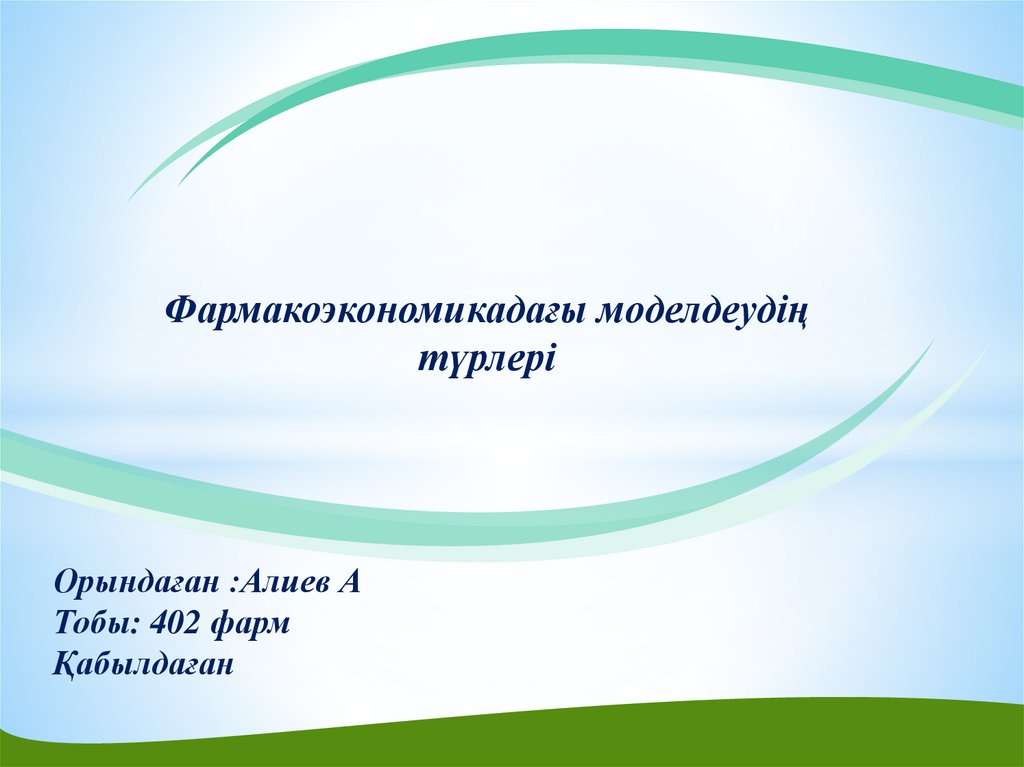 Фармакоэкономикадағы моделдеудің түрлері

Орындаған :Алиев А
Тобы: 402 фарм
Қабылдаған